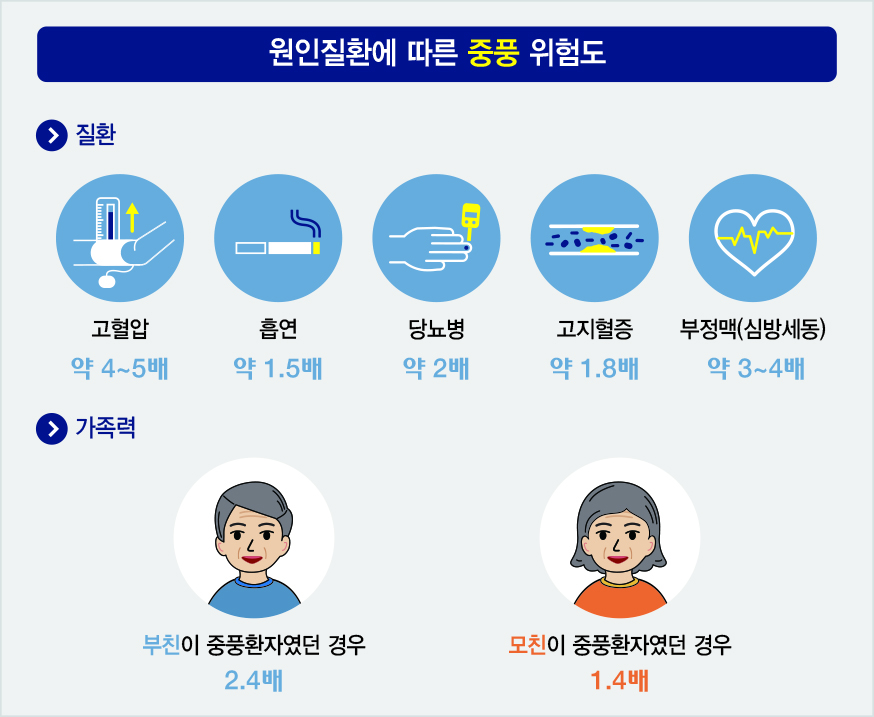 원인질환에 따른 중풍 위험도

질환

고혈압
약 4~5배

흡연
약 1.5배

당뇨병
약 2배

고지혈증
약 1.8배

부정맥(심방세동)
약 3~4배

가족력

부친이 중풍환자였던 경우
2.4배

모친이 중풍환자였던 경우
1.4배